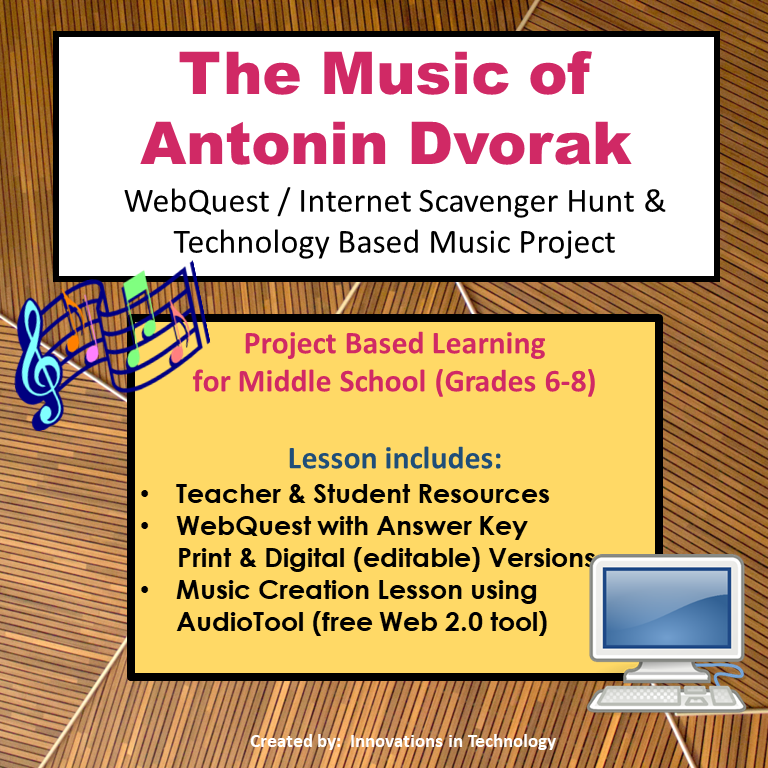 The Music of Antonin Dvorak

WebQuest / Internet Scavenger Hunt & Technology Based Music Project

Project Based Learning for Middle School (Grades 6-8)

Lesson includes:
• Teacher & Student Resources
• WebQuest with Answer Key Print & Digital (editable) Versions
• Music Creation Lesson using AudioTool (free Web 2.0 tool)

Created by: Innovations in Technology